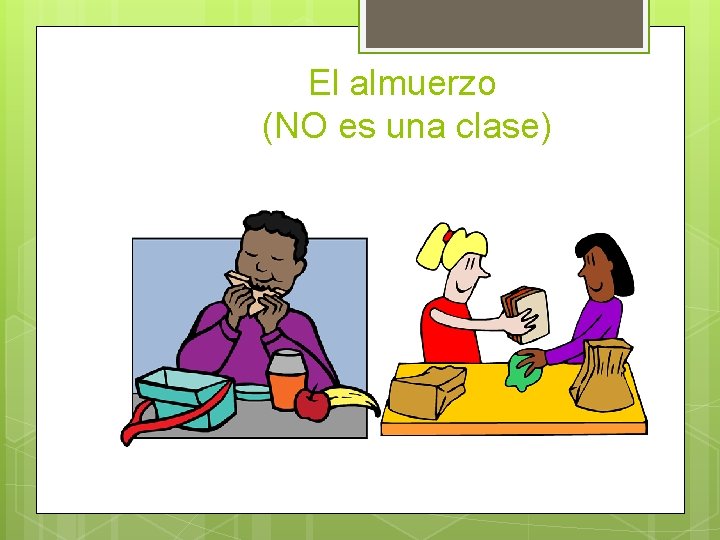 El almuerzo
(NO es una clase)